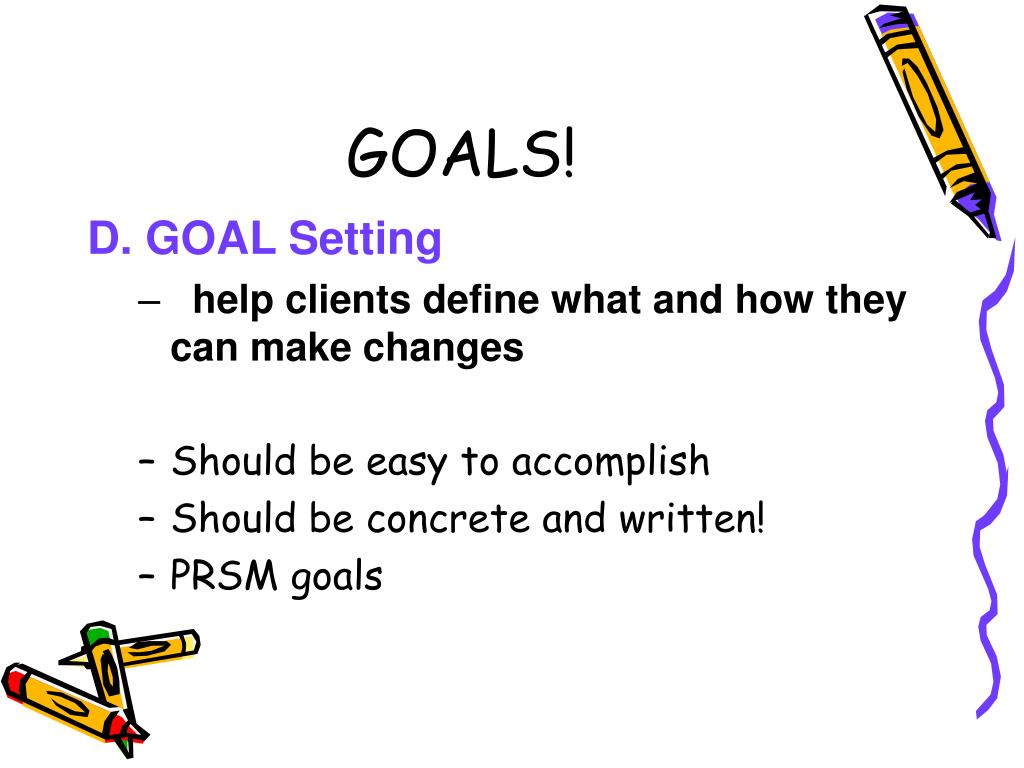 GOALS!

D. GOAL Setting

– help clients define what and how they can make changes

– Should be easy to accomplish
– Should be concrete and written!
– PRSM goals